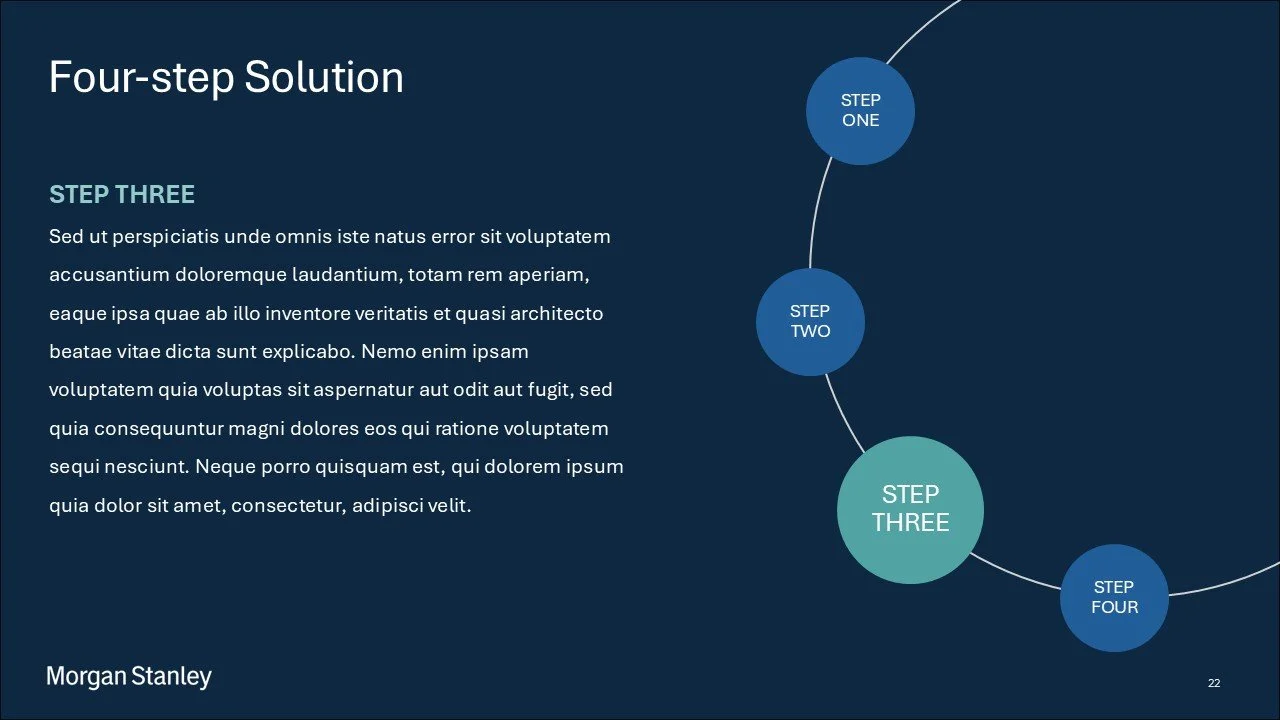 Four-step Solution

STEP THREE

Sed ut perspiciatis unde omnis iste natus error sit voluptatem accusantium doloremque laudantium, totam rem aperiam, eaque ipsa quae ab illo inventore veritatis et quasi architecto beatae vitae dicta sunt explicabo. Nemo enim ipsam voluptatem quia voluptas sit aspernatur aut odit aut fugit, sed quia consequuntur magni dolores eos qui ratione voluptatem sequi nesciunt. Neque porro quisquam est, qui dolorem ipsum quia dolor sit amet, consectetur, adipisci velit.

STEP ONE

STEP TWO

STEP THREE

STEP FOUR

Morgan Stanley

22